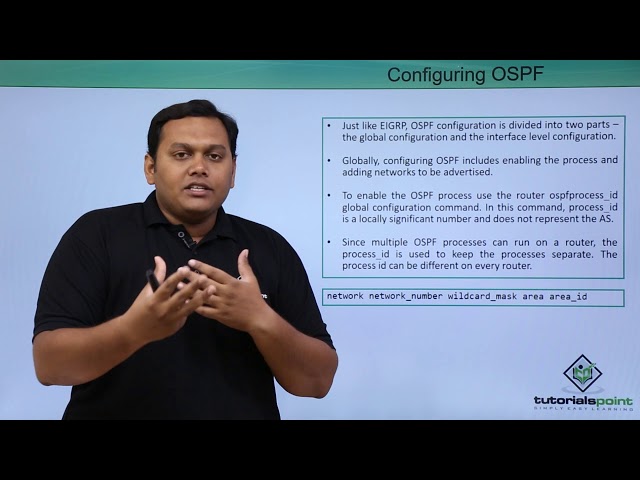 Configuring OSPF

• Just like EIGRP, OSPF configuration is divided into two parts – the global configuration and the interface level configuration.

• Globally, configuring OSPF includes enabling the process and adding networks to be advertised.

• To enable the OSPF process use the router ospfprocess_id global configuration command. In this command, process_id is a locally significant number and does not represent the AS.

• Since multiple OSPF processes can run on a router, the process_id is used to keep the processes separate. The process id can be different on every router.

network network_number wildcard_mask area area_id

tutorialspoint
SIMPLY EASY LEARNING